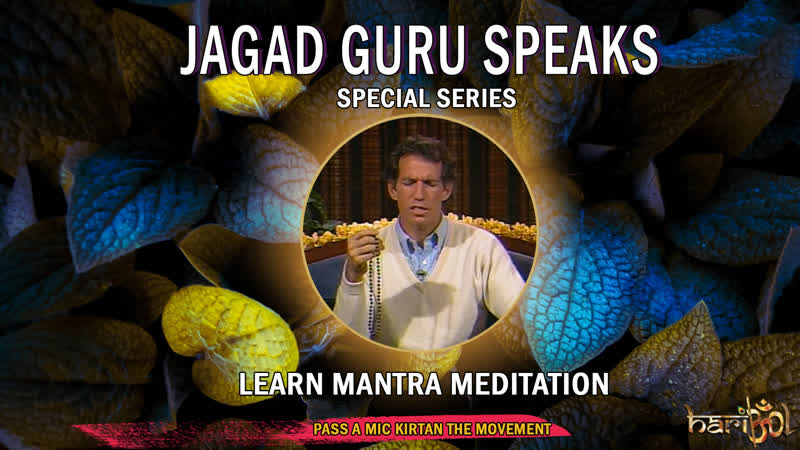 JAGAD GURU SPEAKS
SPECIAL SERIES

LEARN MANTRA MEDITATION

PASS A MIC KIRTAN THE MOVEMENT

haribol